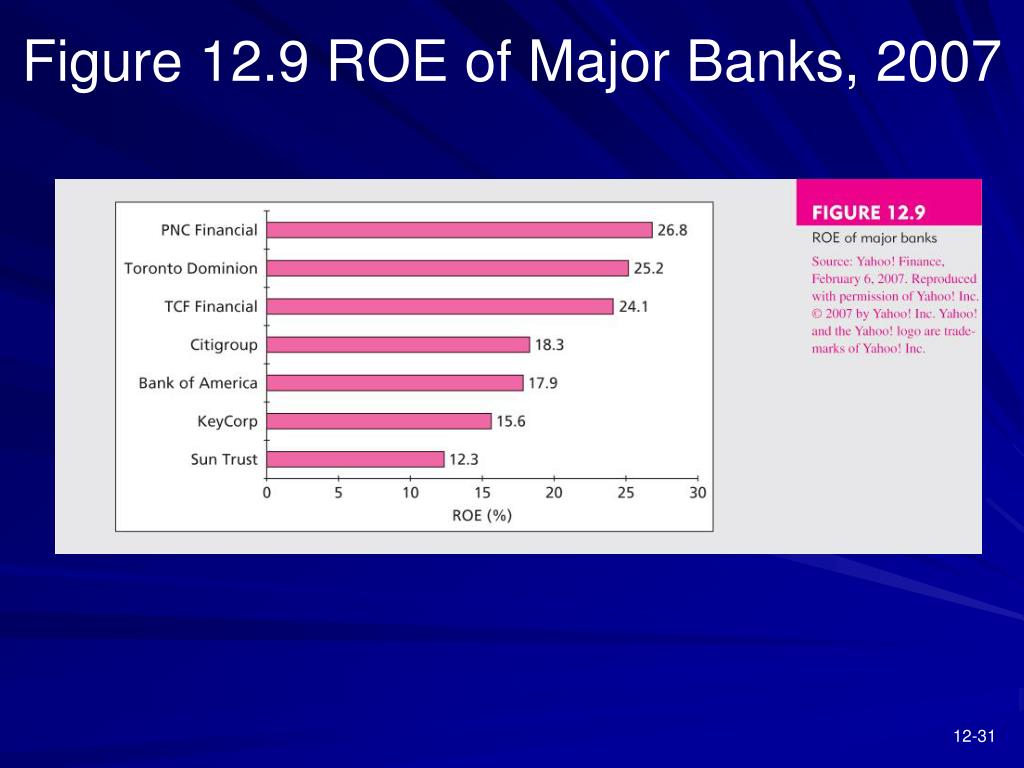 Figure 12.9 ROE of Major Banks, 2007

PNC Financial 26.8
Toronto Dominion 25.2
TCF Financial 24.1
Citigroup 18.3
Bank of America 17.9
KeyCorp 15.6
Sun Trust 12.3

0 5 10 15 20 25 30
ROE (%)

FIGURE 12.9
ROE of major banks
Source: Yahoo! Finance, February 6, 2007. Reproduced with permission of Yahoo! Inc. © 2007 by Yahoo! Inc. Yahoo! and the Yahoo! logo are trademarks of Yahoo! Inc.

12-31